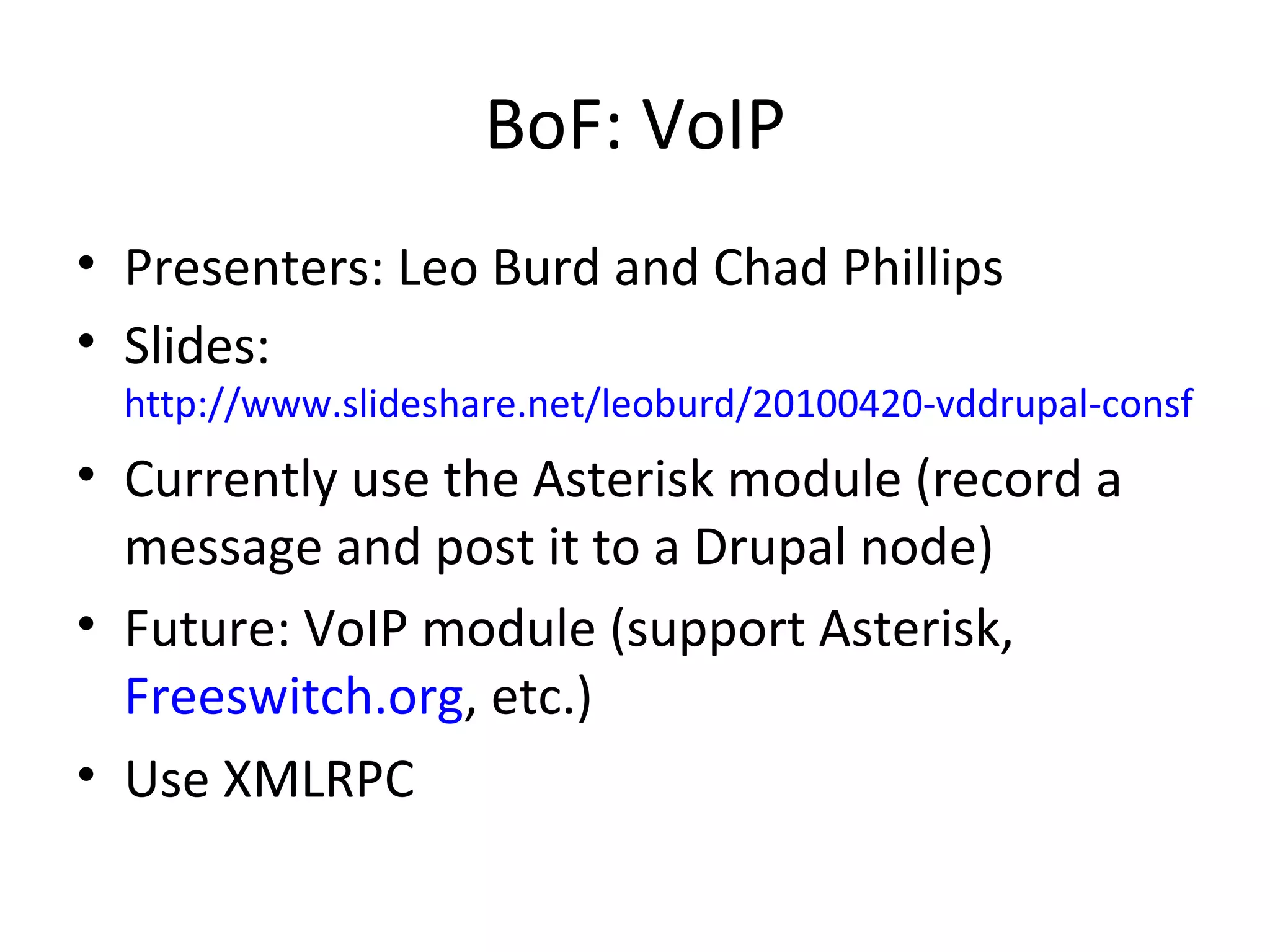 BoF: VoIP

• Presenters: Leo Burd and Chad Phillips
• Slides: http://www.slideshare.net/leoburd/20100420-vddrupal-consf
• Currently use the Asterisk module (record a message and post it to a Drupal node)
• Future: VoIP module (support Asterisk, Freeswitch.org, etc.)
• Use XMLRPC